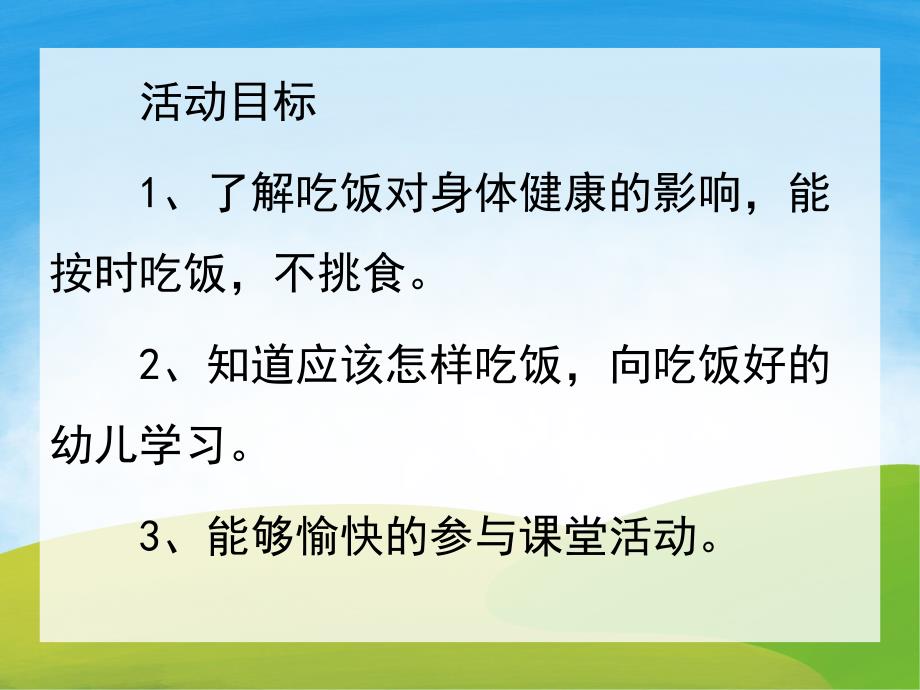 活动目标

1、了解吃饭对身体健康的影响，能按时吃饭，不挑食。

2、知道应该怎样吃饭，向吃饭好的幼儿学习。

3、能够愉快的参与课堂活动。